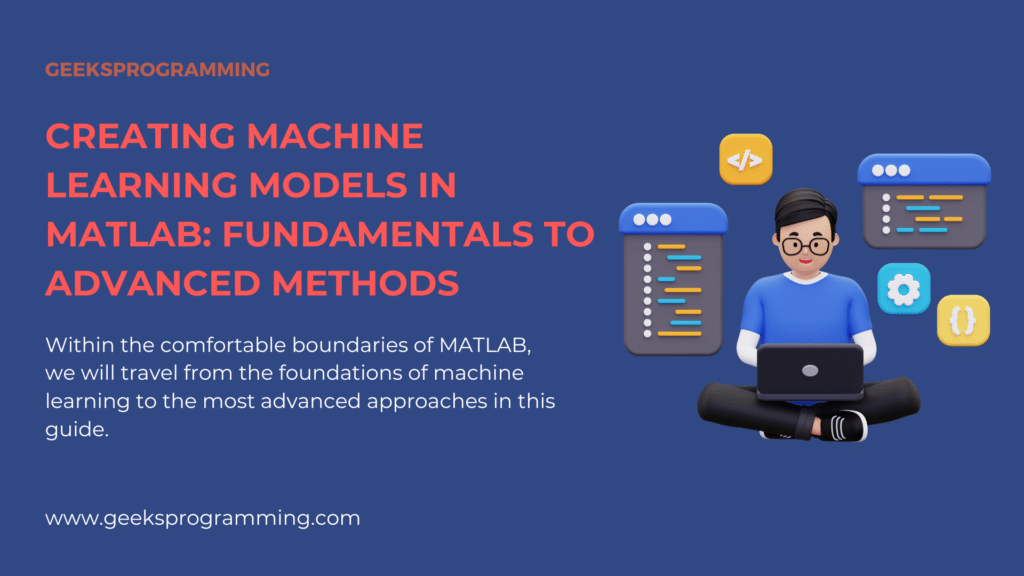 GEEKSPROGRAMMING

CREATING MACHINE LEARNING MODELS IN MATLAB: FUNDAMENTALS TO ADVANCED METHODS

Within the comfortable boundaries of MATLAB, we will travel from the foundations of machine learning to the most advanced approaches in this guide.

www.geeksprogramming.com

</>

{}